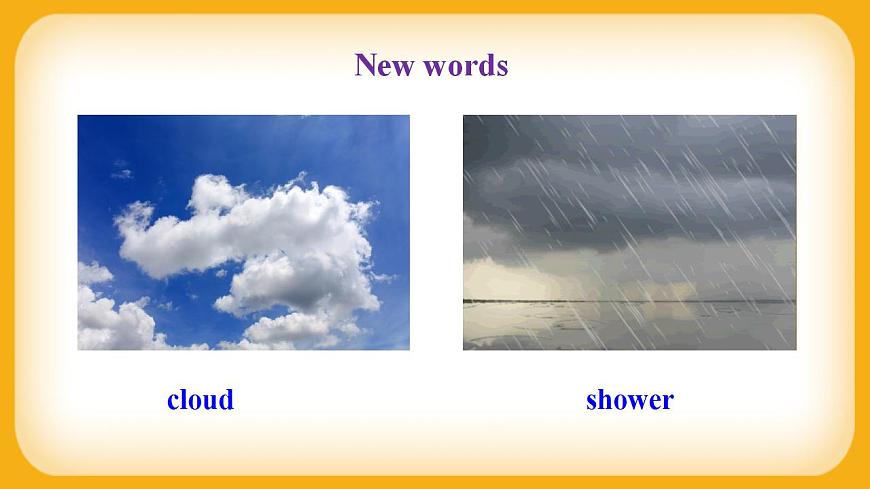 New words

cloud

shower